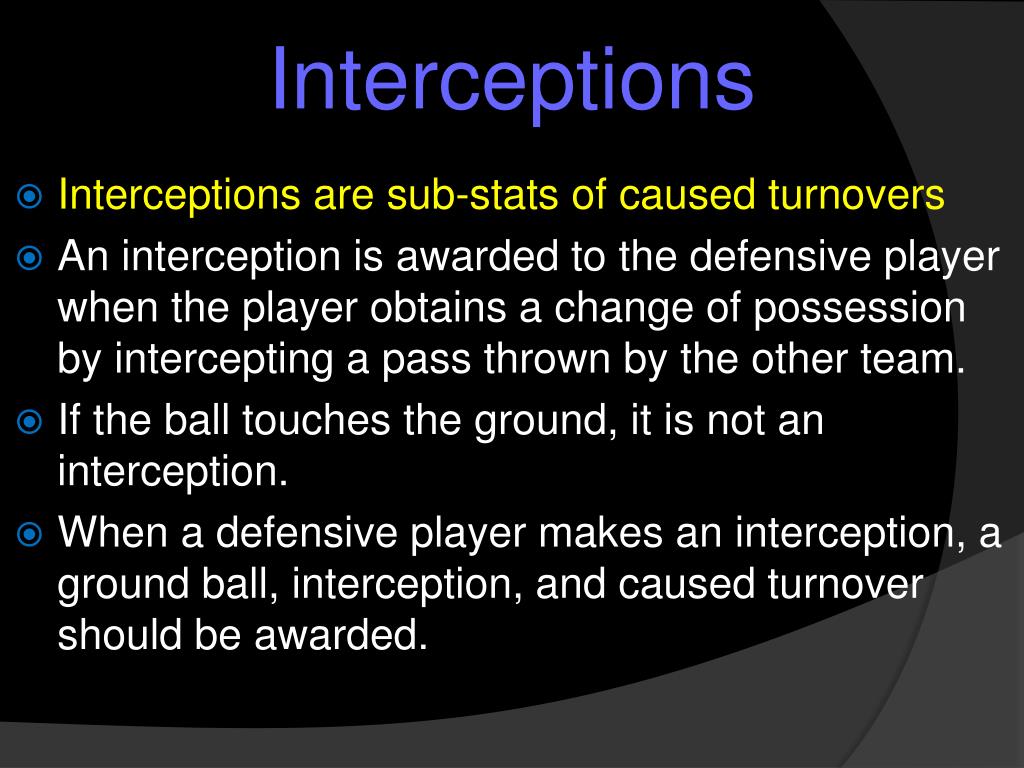 Interceptions

Interceptions are sub-stats of caused turnovers

An interception is awarded to the defensive player when the player obtains a change of possession by intercepting a pass thrown by the other team.

If the ball touches the ground, it is not an interception.

When a defensive player makes an interception, a ground ball, interception, and caused turnover should be awarded.